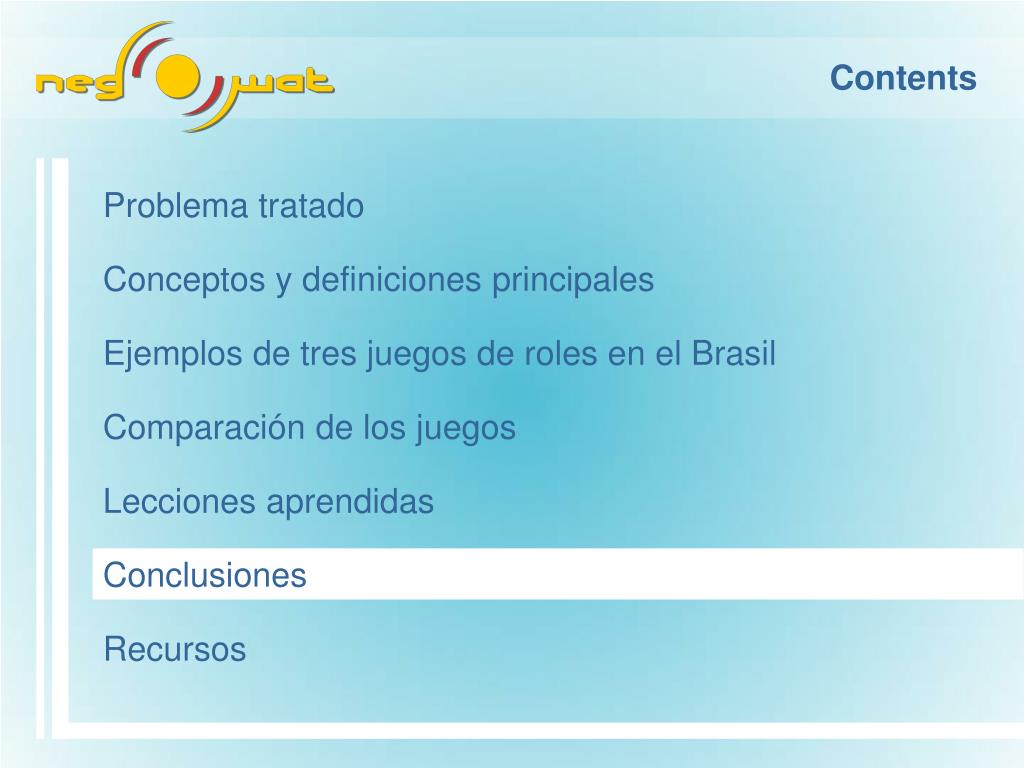 neg wat

Contents

Problema tratado

Conceptos y definiciones principales

Ejemplos de tres juegos de roles en el Brasil

Comparación de los juegos

Lecciones aprendidas

Conclusiones

Recursos